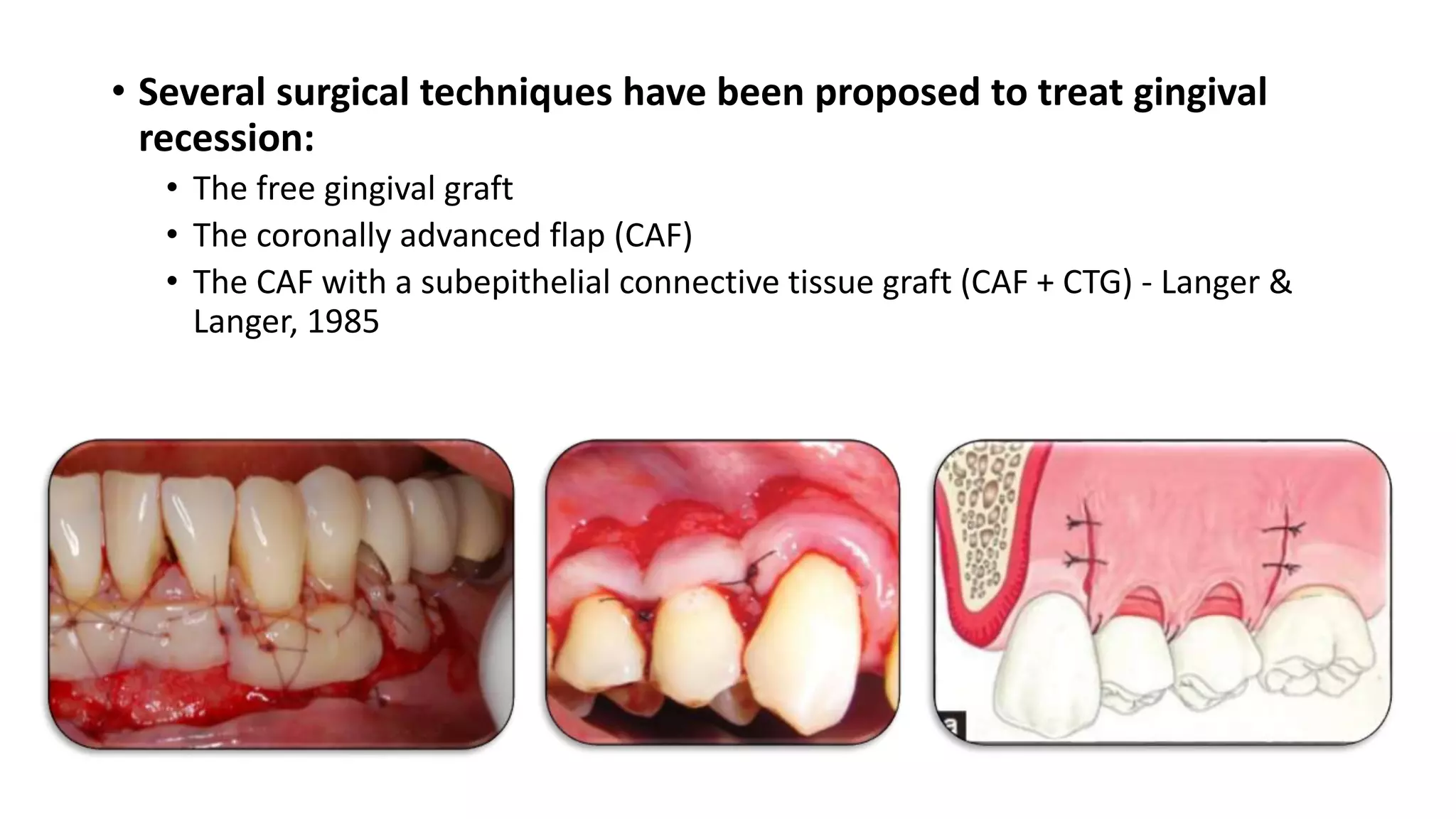 • Several surgical techniques have been proposed to treat gingival recession:
  • The free gingival graft
  • The coronally advanced flap (CAF)
  • The CAF with a subepithelial connective tissue graft (CAF + CTG) - Langer & Langer, 1985

a